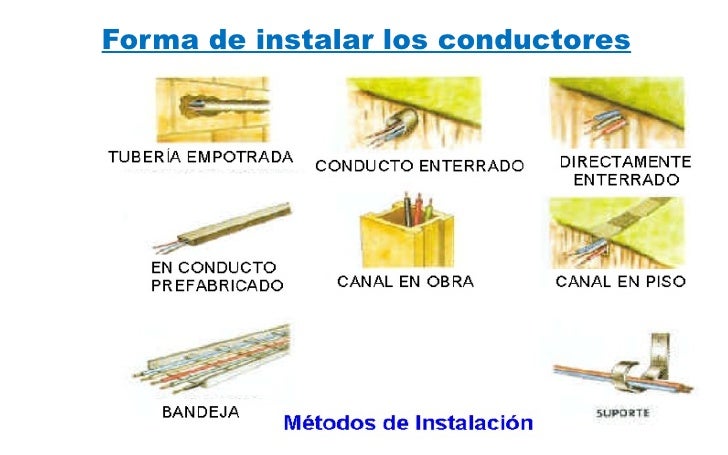 Forma de instalar los conductores

TUBERÍA EMPOTRADA

CONDUCTO ENTERRADO

DIRECTAMENTE ENTERRADO

EN CONDUCTO PREFABRICADO

CANAL EN OBRA

CANAL EN PISO

BANDEJA

Métodos de Instalación

SUPORTE